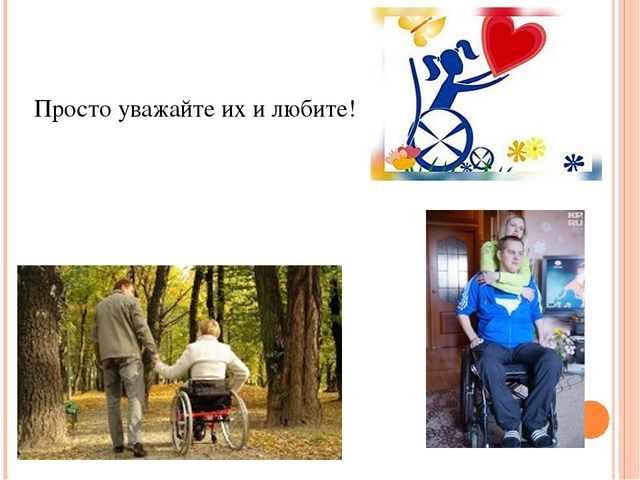 Просто уважайте их и любите!

KP.RU